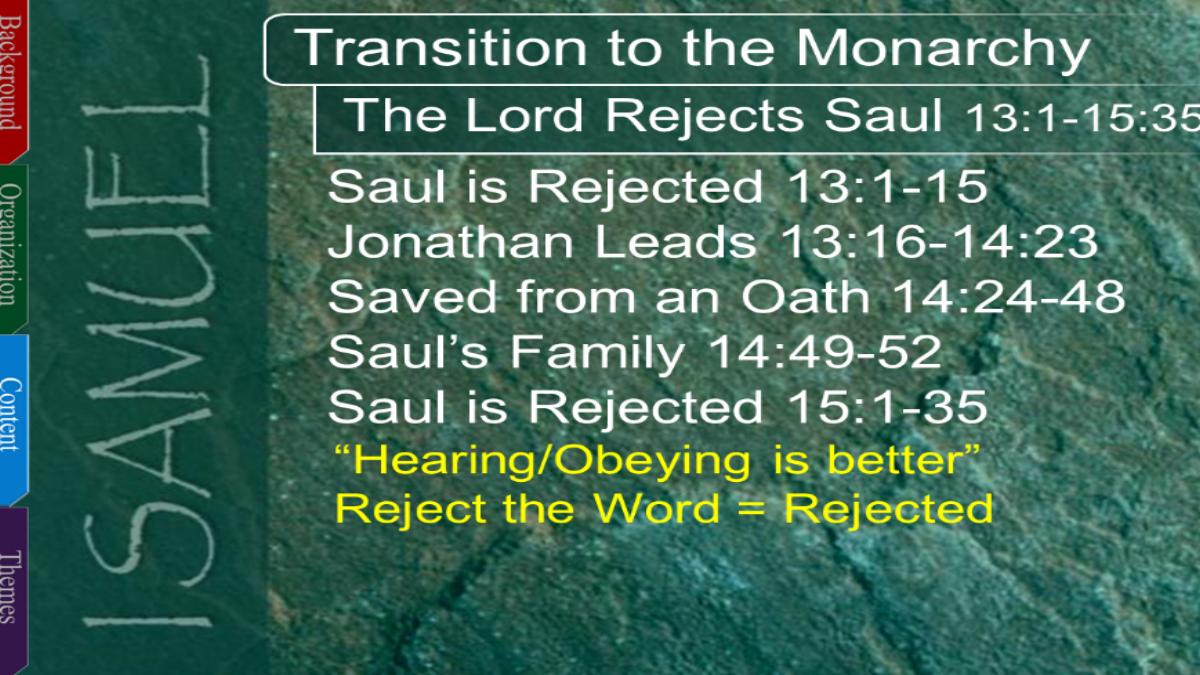 Background
Organization
Content
Themes

I SAMUEL

Transition to the Monarchy

The Lord Rejects Saul 13:1-15:35

Saul is Rejected 13:1-15
Jonathan Leads 13:16-14:23
Saved from an Oath 14:24-48
Saul's Family 14:49-52
Saul is Rejected 15:1-35
"Hearing/Obeying is better"
Reject the Word = Rejected